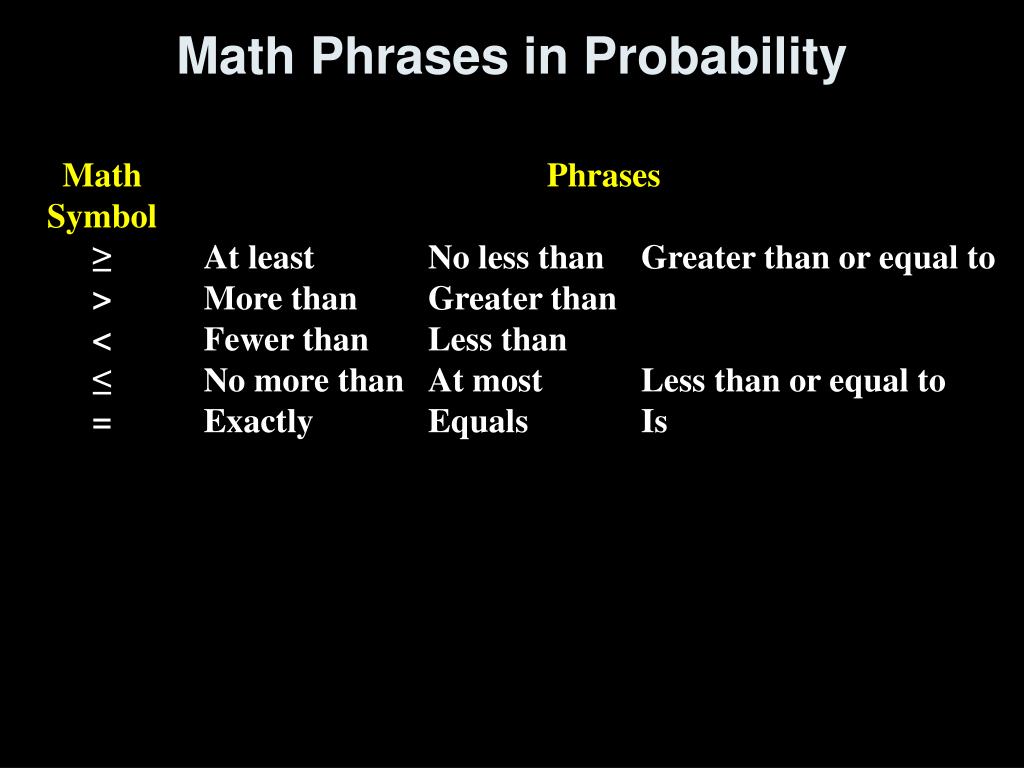 Math Phrases in Probability

| Math Symbol | Phrases | | |
|---|---|---|---|
| $\geq$ | At least | No less than | Greater than or equal to |
| $>$ | More than | Greater than | |
| $<$ | Fewer than | Less than | |
| $\leq$ | No more than | At most | Less than or equal to |
| $=$ | Exactly | Equals | Is |